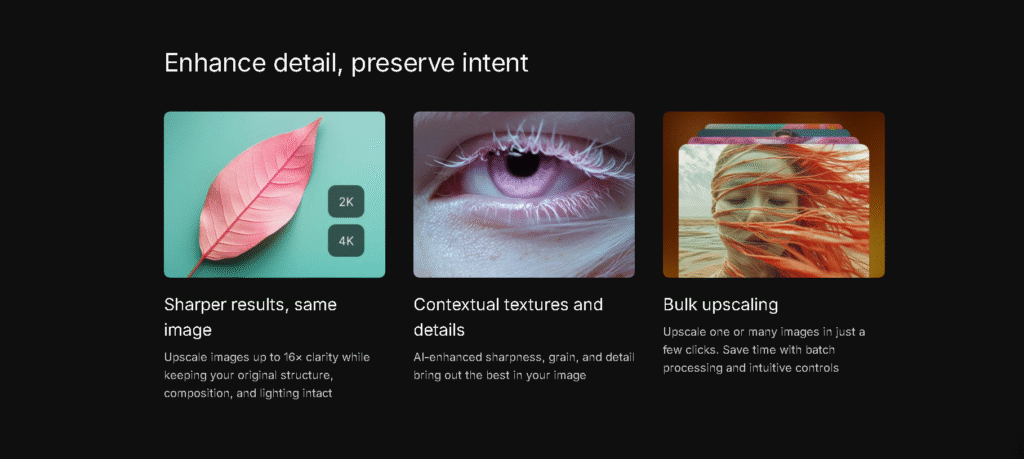 Enhance detail, preserve intent

2K

4K

Sharper results, same image

Upscale images up to 16× clarity while keeping your original structure, composition, and lighting intact

Contextual textures and details

AI-enhanced sharpness, grain, and detail bring out the best in your image

Bulk upscaling

Upscale one or many images in just a few clicks. Save time with batch processing and intuitive controls